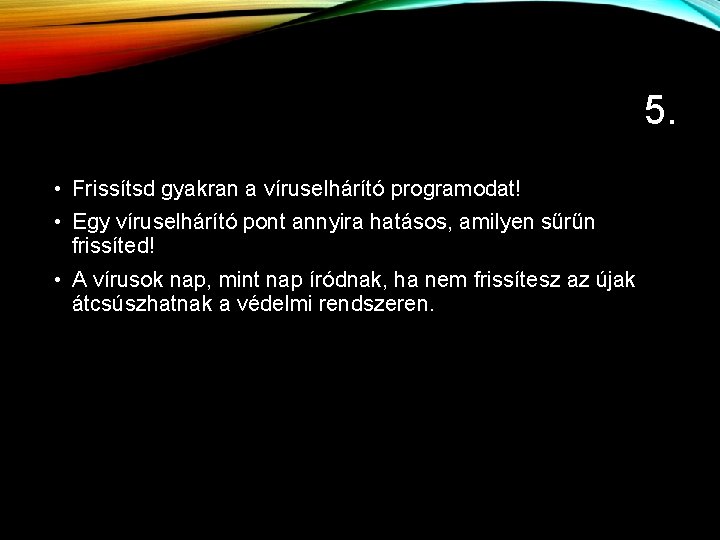 5.

• Frissítsd gyakran a víruselhárító programodat!

• Egy víruselhárító pont annyira hatásos, amilyen sűrűn frissíted!

• A vírusok nap, mint nap íródnak, ha nem frissítesz az újak átcsúszhatnak a védelmi rendszeren.